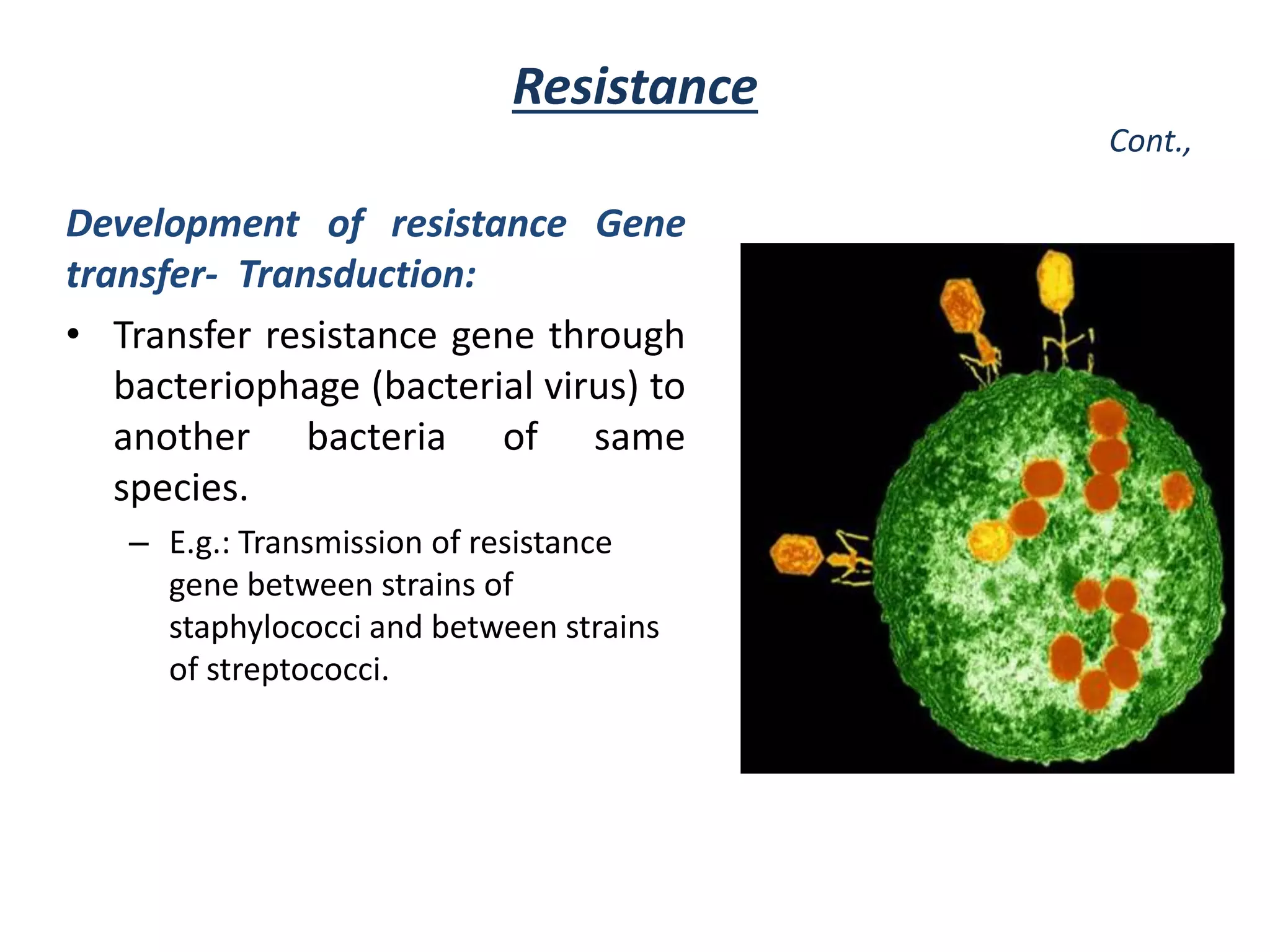 Resistance

Cont.,

Development of resistance Gene transfer- Transduction:

• Transfer resistance gene through bacteriophage (bacterial virus) to another bacteria of same species.

– E.g.: Transmission of resistance gene between strains of staphylococci and between strains of streptococci.